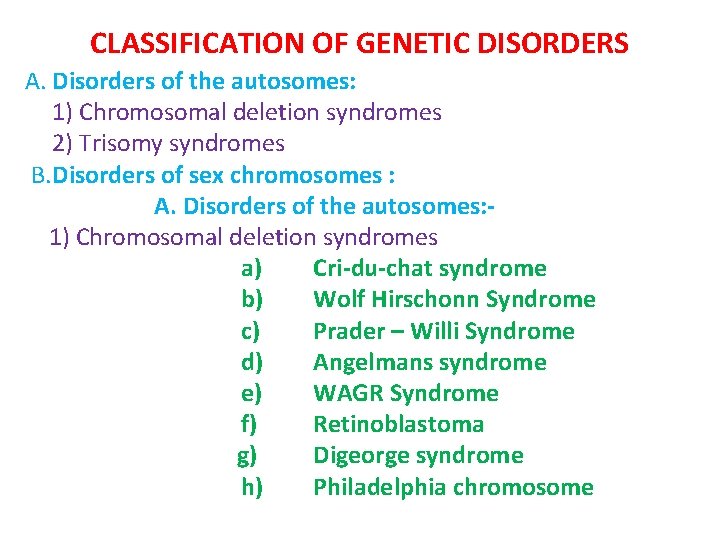 CLASSIFICATION OF GENETIC DISORDERS

A. Disorders of the autosomes:

1) Chromosomal deletion syndromes

2) Trisomy syndromes

B.Disorders of sex chromosomes :

A. Disorders of the autosomes:-

1) Chromosomal deletion syndromes

a) Cri-du-chat syndrome

b) Wolf Hirschonn Syndrome

c) Prader – Willi Syndrome

d) Angelmans syndrome

e) WAGR Syndrome

f) Retinoblastoma

g) Digeorge syndrome

h) Philadelphia chromosome